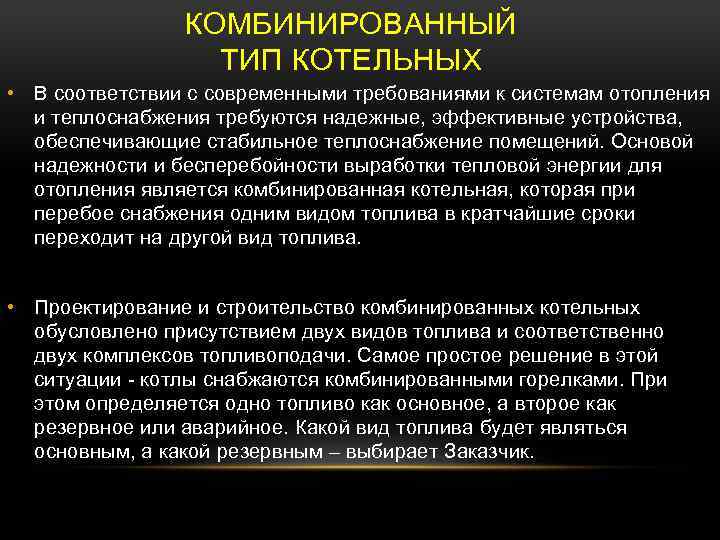 КОМБИНИРОВАННЫЙ ТИП КОТЕЛЬНЫХ

• В соответствии с современными требованиями к системам отопления и теплоснабжения требуются надежные, эффективные устройства, обеспечивающие стабильное теплоснабжение помещений. Основой надежности и бесперебойности выработки тепловой энергии для отопления является комбинированная котельная, которая при перебое снабжения одним видом топлива в кратчайшие сроки переходит на другой вид топлива.

• Проектирование и строительство комбинированных котельных обусловлено присутствием двух видов топлива и соответственно двух комплексов топливоподачи. Самое простое решение в этой ситуации - котлы снабжаются комбинированными горелками. При этом определяется одно топливо как основное, а второе как резервное или аварийное. Какой вид топлива будет являться основным, а какой резервным – выбирает Заказчик.